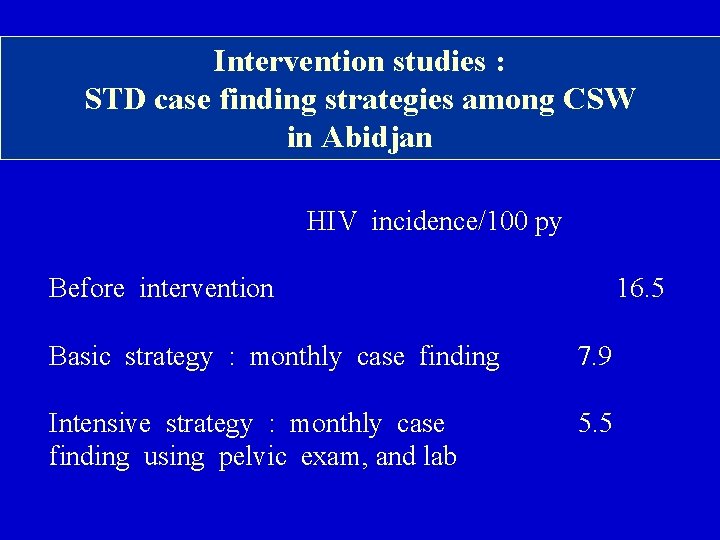 Intervention studies :
STD case finding strategies among CSW
in Abidjan

HIV incidence/100 py

Before intervention 16.5

Basic strategy : monthly case finding 7.9

Intensive strategy : monthly case finding using pelvic exam, and lab 5.5